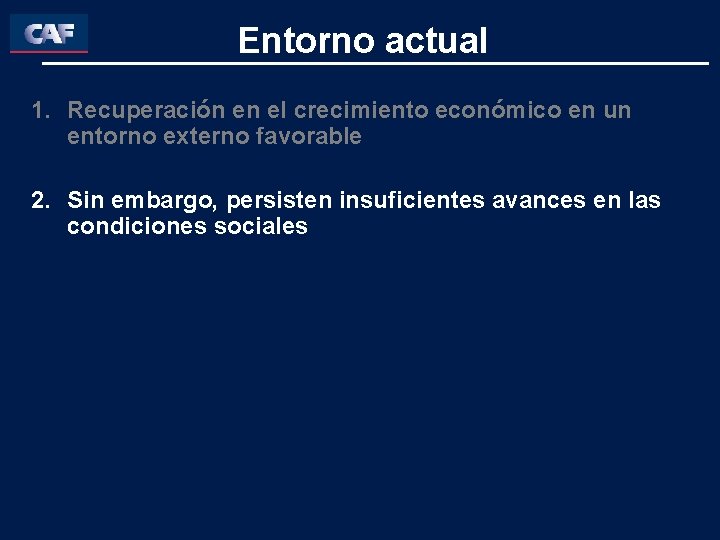 CAF

Entorno actual

1. Recuperación en el crecimiento económico en un entorno externo favorable

2. Sin embargo, persisten insuficientes avances en las condiciones sociales